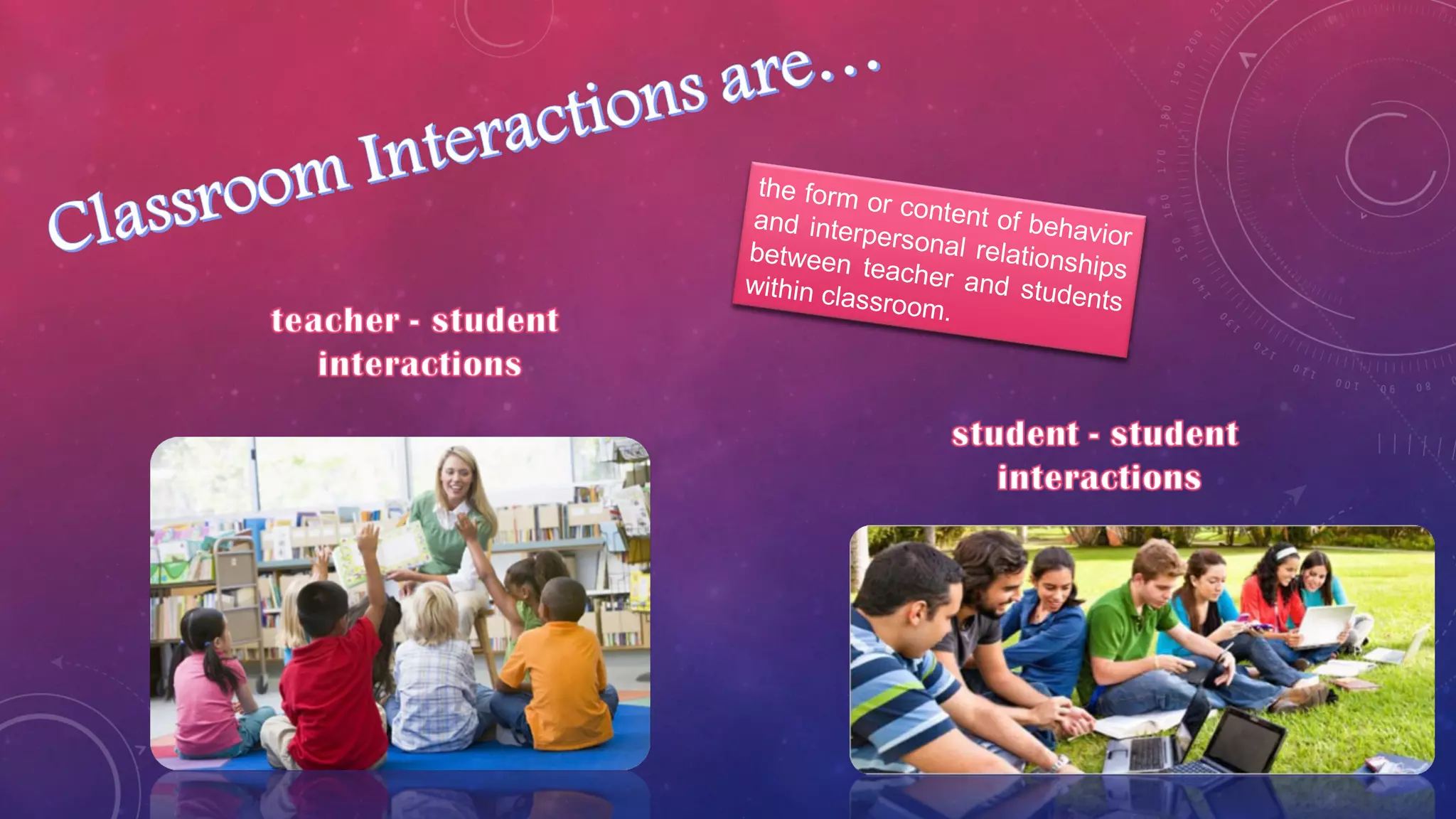 Classroom Interactions are…

the form or content of behavior and interpersonal relationships between teacher and students within classroom.

teacher - student interactions

student - student interactions